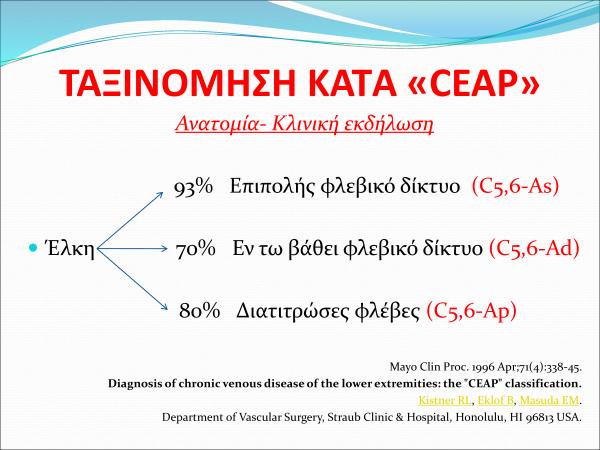 ΤΑΞΙΝΟΜΗΣΗ ΚΑΤΑ «CEAP»

Ανατομία- Κλινική εκδήλωση

Έλκη

93% Επιπολής φλεβικό δίκτυο (C5,6-As)

70% Εν τω βάθει φλεβικό δίκτυο (C5,6-Ad)

80% Διατιτρώσες φλέβες (C5,6-Ap)

Mayo Clin Proc. 1996 Apr;71(4):338-45.
Diagnosis of chronic venous disease of the lower extremities: the "CEAP" classification.
Kistner RL, Eklof B, Masuda EM.
Department of Vascular Surgery, Straub Clinic & Hospital, Honolulu, HI 96813 USA.